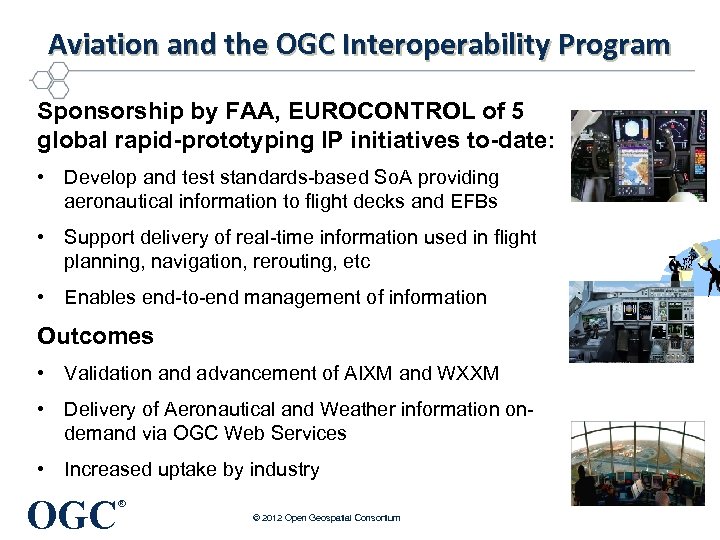 Aviation and the OGC Interoperability Program

Sponsorship by FAA, EUROCONTROL of 5 global rapid-prototyping IP initiatives to-date:

• Develop and test standards-based SoA providing aeronautical information to flight decks and EFBs

• Support delivery of real-time information used in flight planning, navigation, rerouting, etc

• Enables end-to-end management of information

Outcomes

• Validation and advancement of AIXM and WXXM

• Delivery of Aeronautical and Weather information on-demand via OGC Web Services

• Increased uptake by industry

OGC®

© 2012 Open Geospatial Consortium